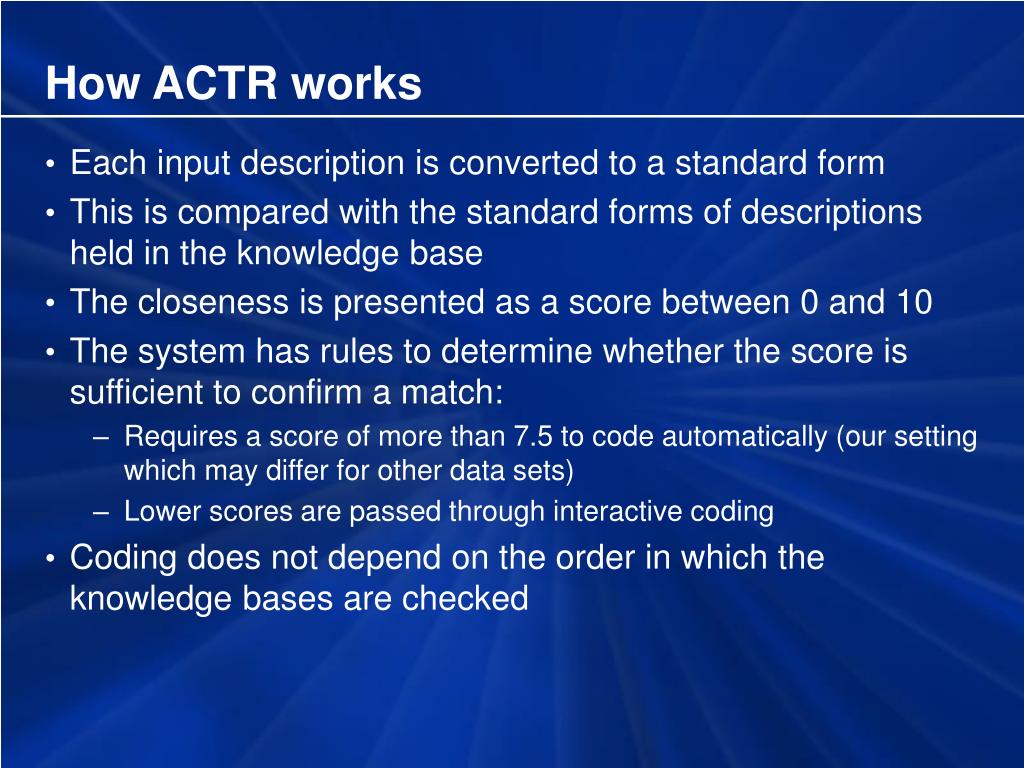 How ACTR works

• Each input description is converted to a standard form
• This is compared with the standard forms of descriptions held in the knowledge base
• The closeness is presented as a score between 0 and 10
• The system has rules to determine whether the score is sufficient to confirm a match:
– Requires a score of more than 7.5 to code automatically (our setting which may differ for other data sets)
– Lower scores are passed through interactive coding
• Coding does not depend on the order in which the knowledge bases are checked